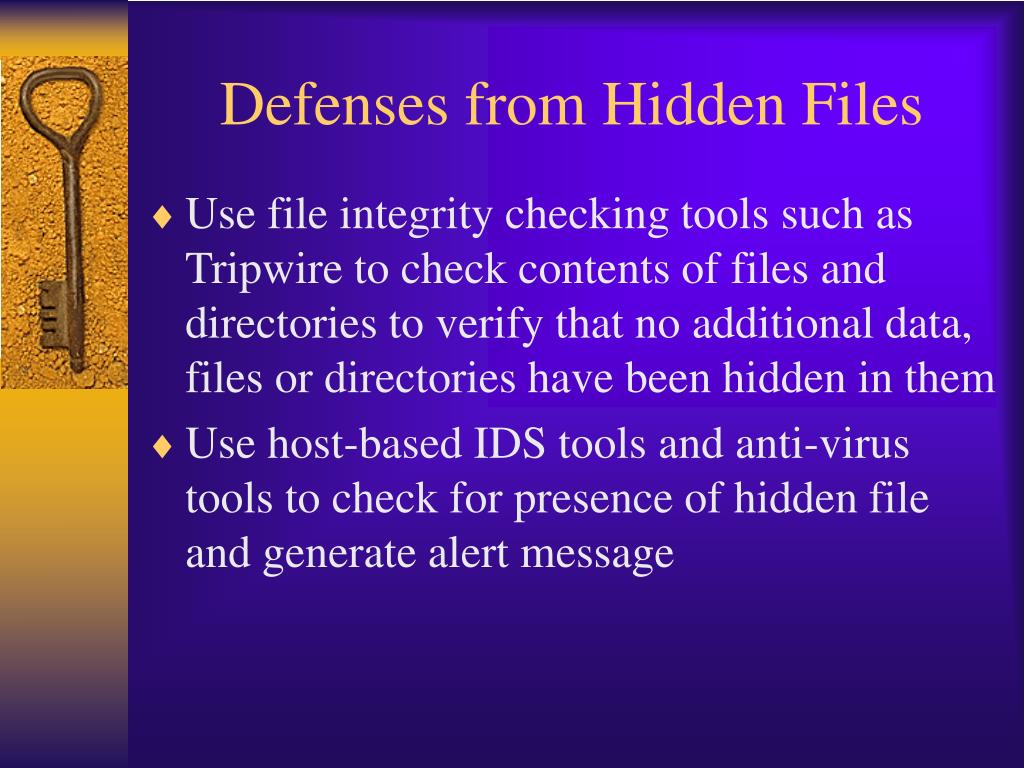 Defenses from Hidden Files

♦ Use file integrity checking tools such as Tripwire to check contents of files and directories to verify that no additional data, files or directories have been hidden in them

♦ Use host-based IDS tools and anti-virus tools to check for presence of hidden file and generate alert message